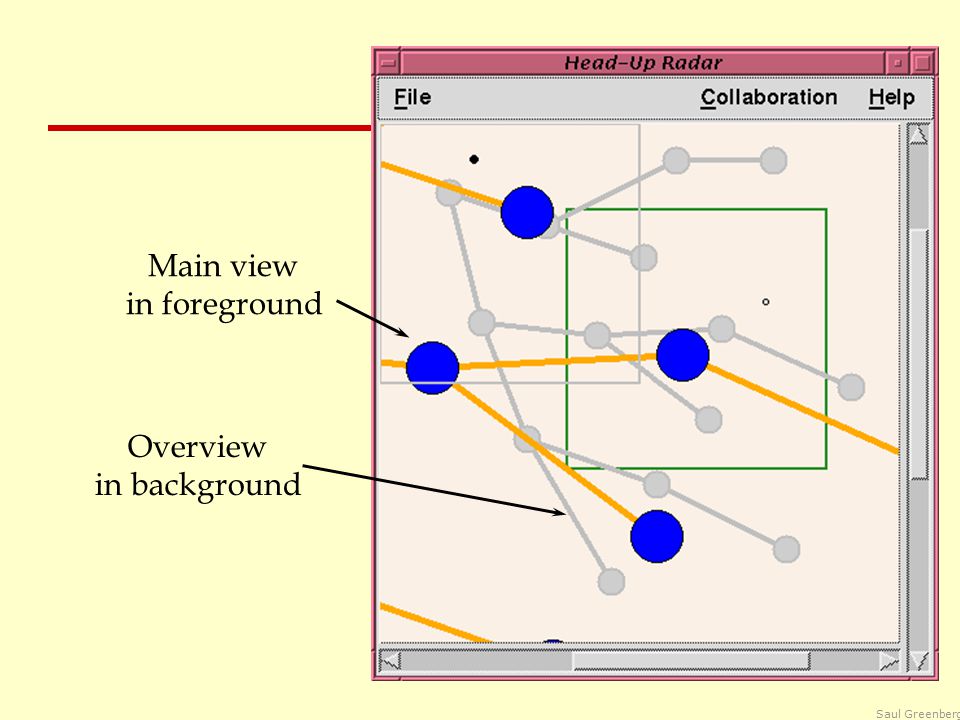 Head-Up Radar

File

Collaboration

Help

Main view in foreground

Overview in background

Saul Greenberg